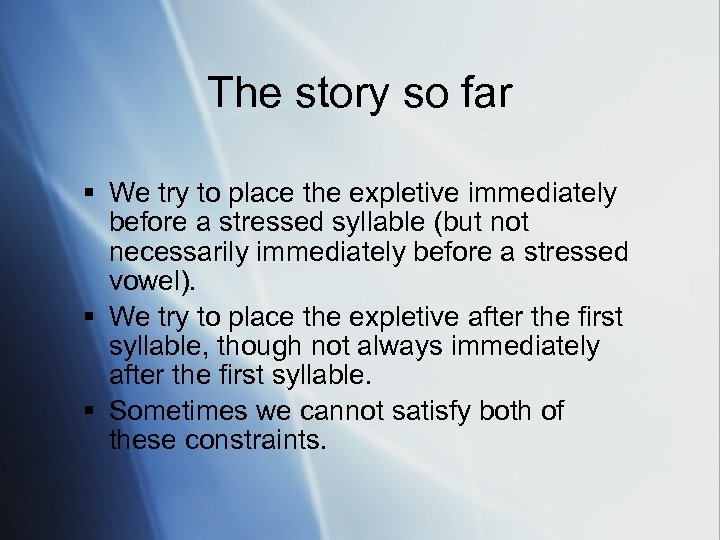 The story so far

▪ We try to place the expletive immediately before a stressed syllable (but not necessarily immediately before a stressed vowel).

▪ We try to place the expletive after the first syllable, though not always immediately after the first syllable.

▪ Sometimes we cannot satisfy both of these constraints.